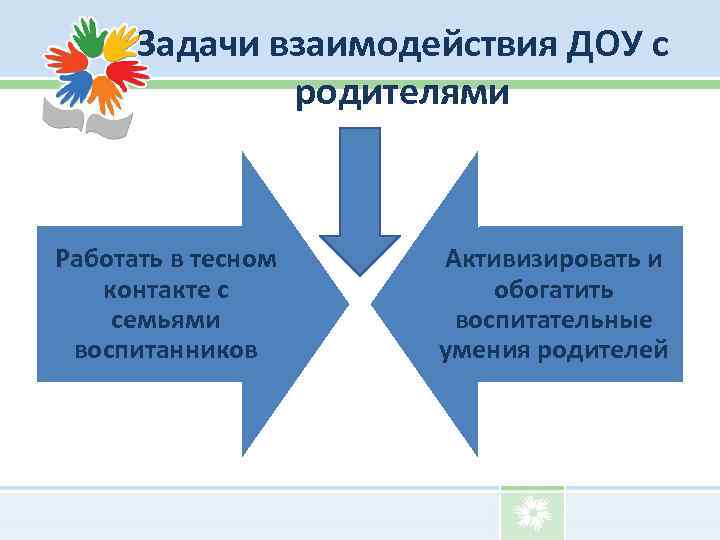 Задачи взаимодействия ДОУ с родителями

Работать в тесном контакте с семьями воспитанников

Активизировать и обогатить воспитательные умения родителей